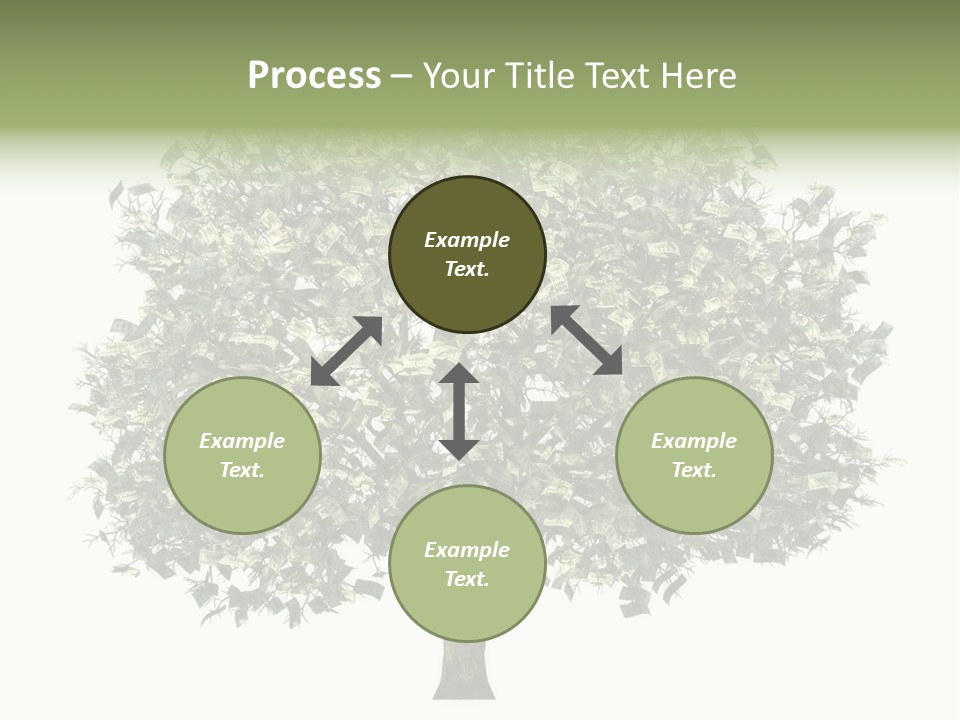 Process – Your Title Text Here

Example Text.

Example Text.

Example Text.

Example Text.